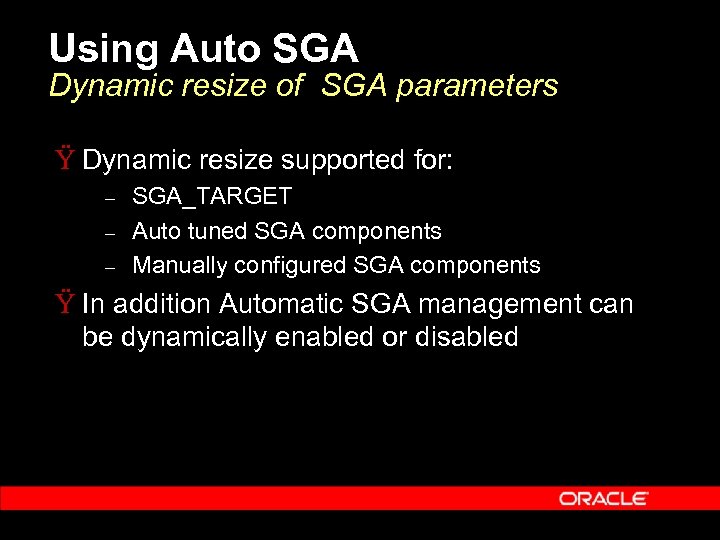 Using Auto SGA
Dynamic resize of SGA parameters

Ÿ Dynamic resize supported for:
– SGA_TARGET
– Auto tuned SGA components
– Manually configured SGA components

Ÿ In addition Automatic SGA management can be dynamically enabled or disabled

ORACLE